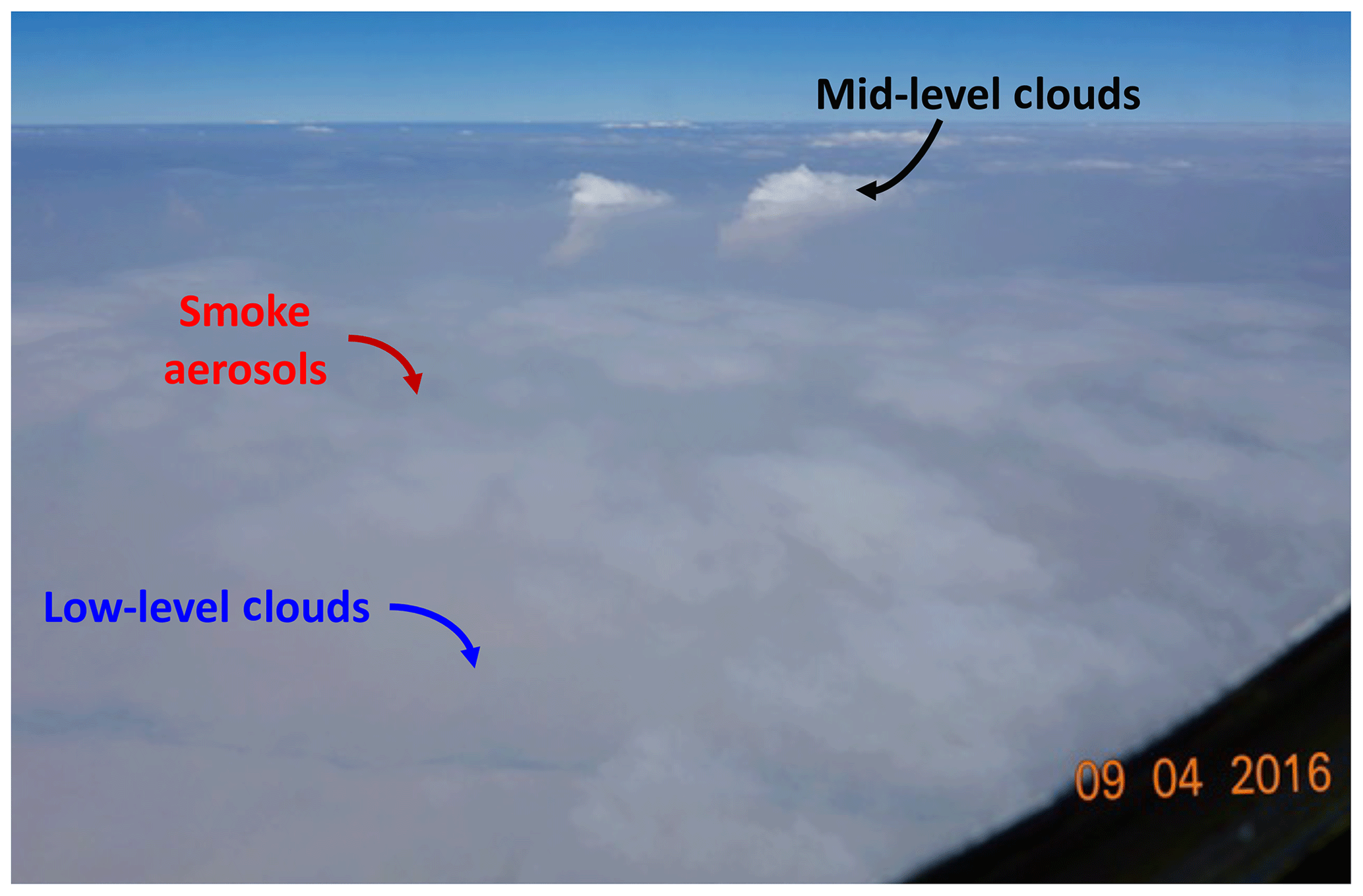 Mid-level clouds

Smoke aerosols

Low-level clouds

09 04 2016